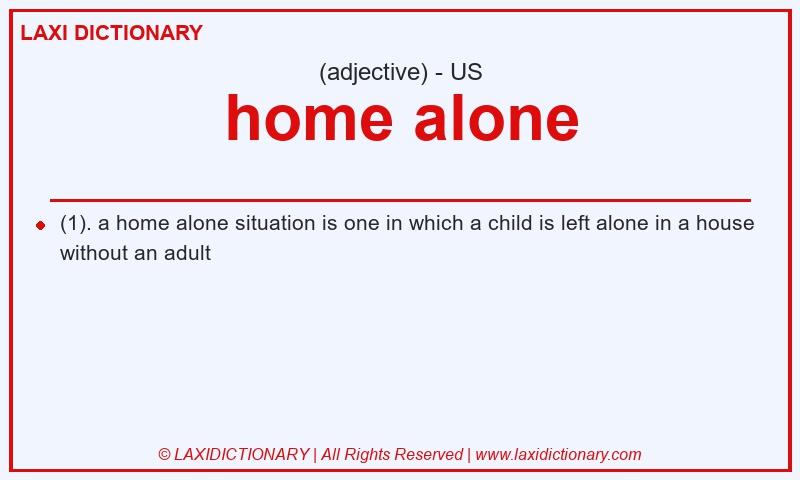 LAXI DICTIONARY

(adjective) - US

home alone

(1). a home alone situation is one in which a child is left alone in a house without an adult

© LAXIDICTIONARY | All Rights Reserved | www.laxidictionary.com